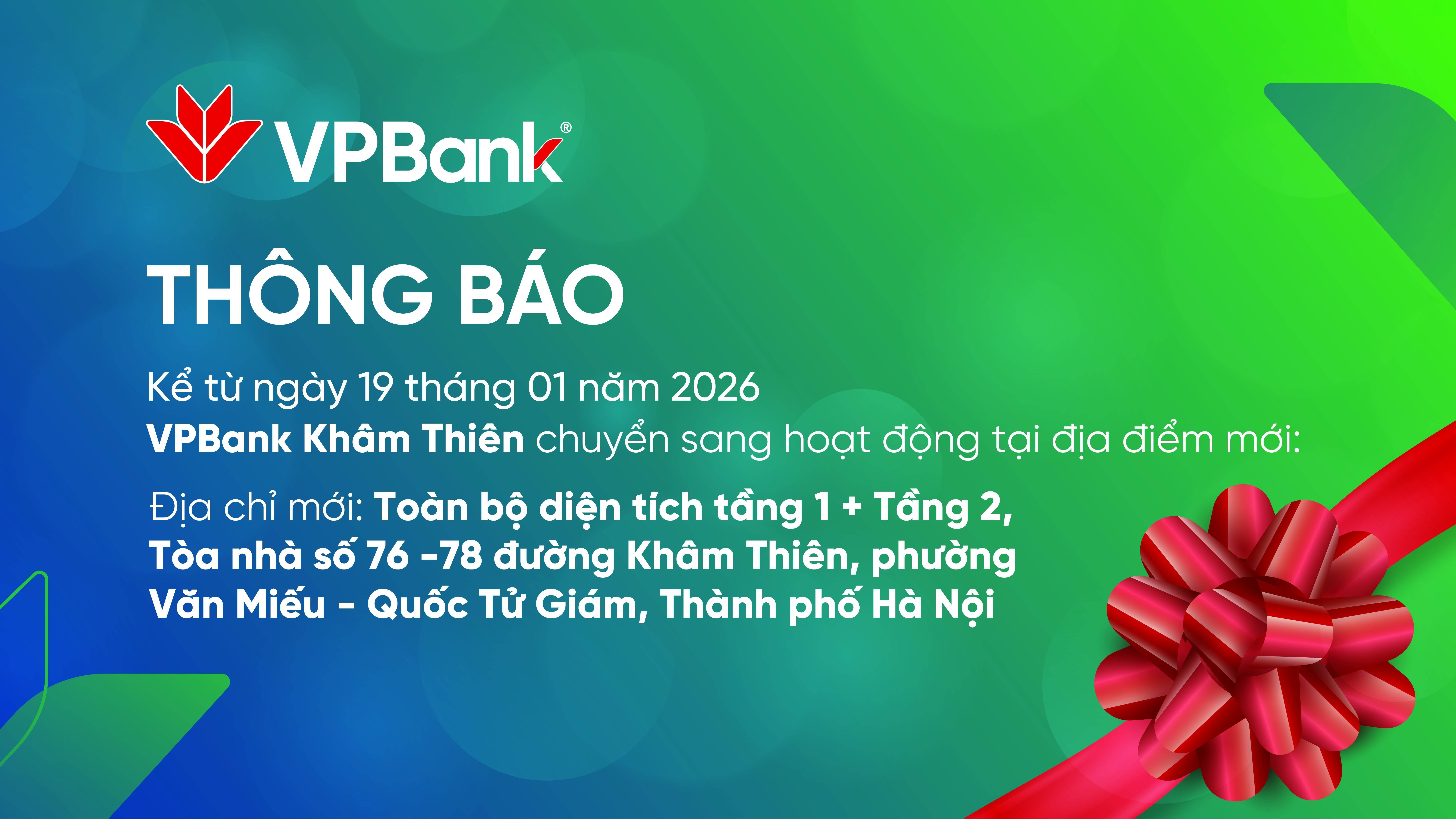 VPBank®

THÔNG BÁO

Kể từ ngày 19 tháng 01 năm 2026
VPBank Khâm Thiên chuyển sang hoạt động tại địa điểm mới:

Địa chỉ mới: Toàn bộ diện tích tầng 1 + Tầng 2, Tòa nhà số 76 -78 đường Khâm Thiên, phường Văn Miếu - Quốc Tử Giám, Thành phố Hà Nội